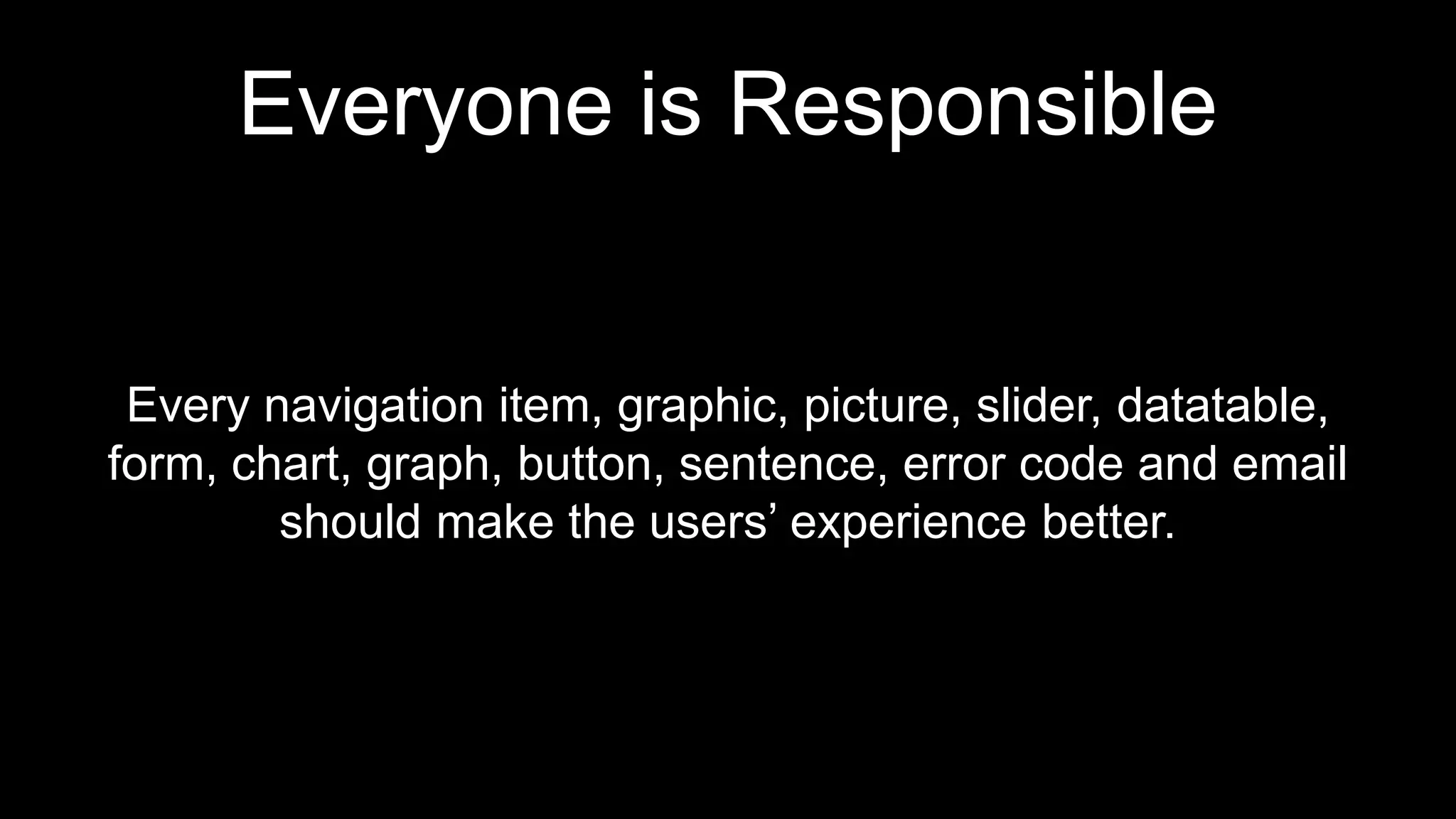 Everyone is Responsible

Every navigation item, graphic, picture, slider, datatable, form, chart, graph, button, sentence, error code and email should make the users’ experience better.